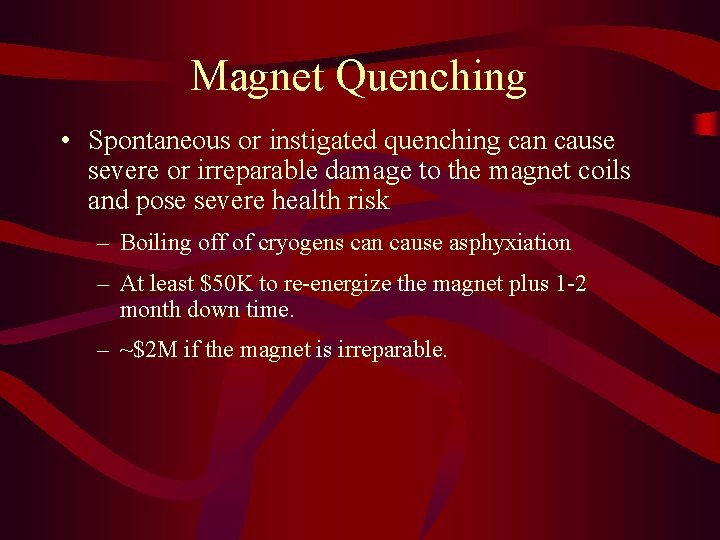 Magnet Quenching

• Spontaneous or instigated quenching can cause severe or irreparable damage to the magnet coils and pose severe health risk

– Boiling off of cryogens can cause asphyxiation

– At least \$50K to re-energize the magnet plus 1-2 month down time.

– ~\$2M if the magnet is irreparable.